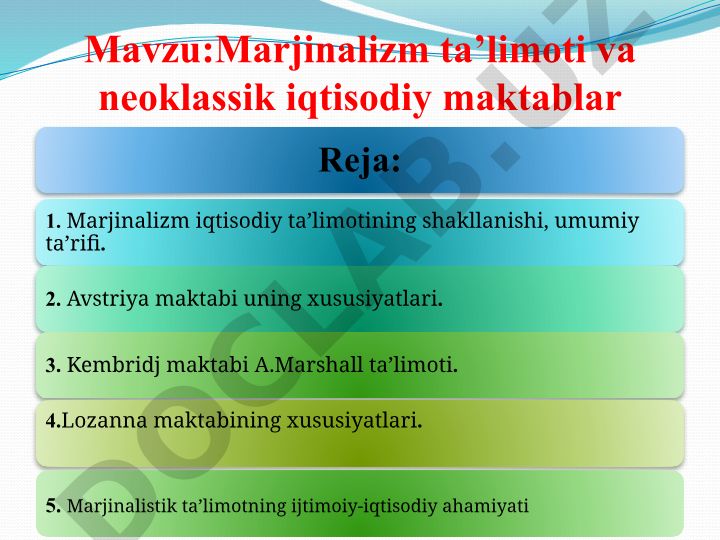 Mavzu:Marjinalizm ta’limoti va neoklassik iqtisodiy maktablar

Reja:

1. Marjinalizm iqtisodiy ta’limotining shakllanishi, umumiy ta’rifi.

2. Avstriya maktabi uning xususiyatlari.

3. Kembridj maktabi A.Marshall ta’limoti.

4.Lozanna maktabining xususiyatlari.

5. Marjinalistik ta’limotning ijtimoiy-iqtisodiy ahamiyati

DOCLAB.UZ